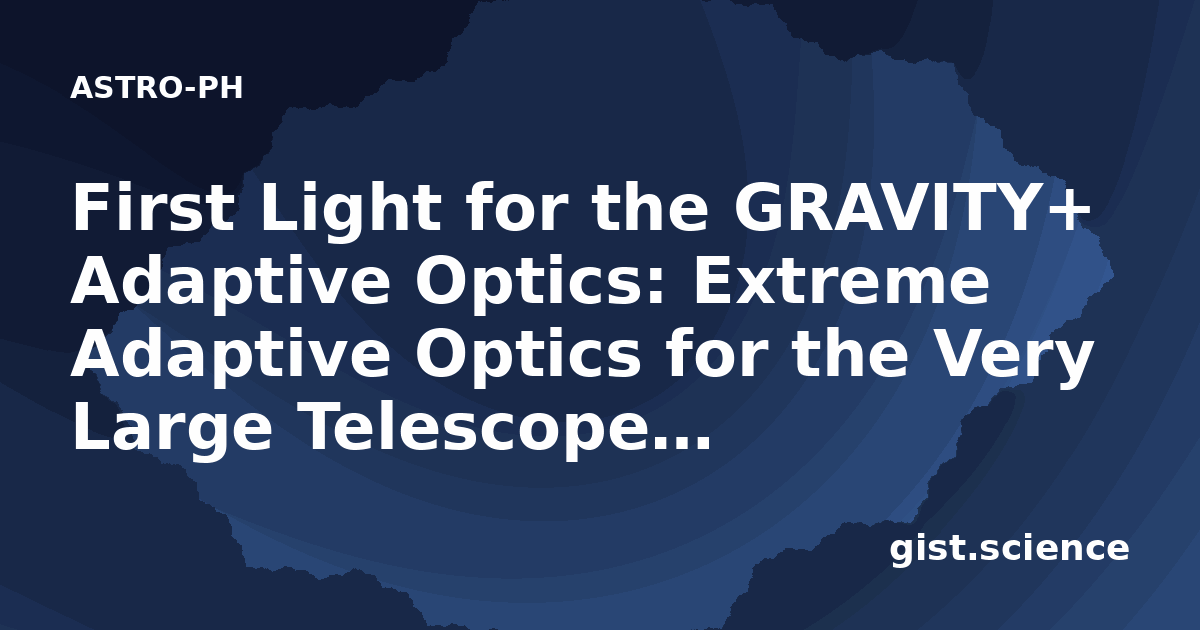 ASTRO-PH

First Light for the GRAVITY+ Adaptive Optics: Extreme Adaptive Optics for the Very Large Telescope...

gist.science